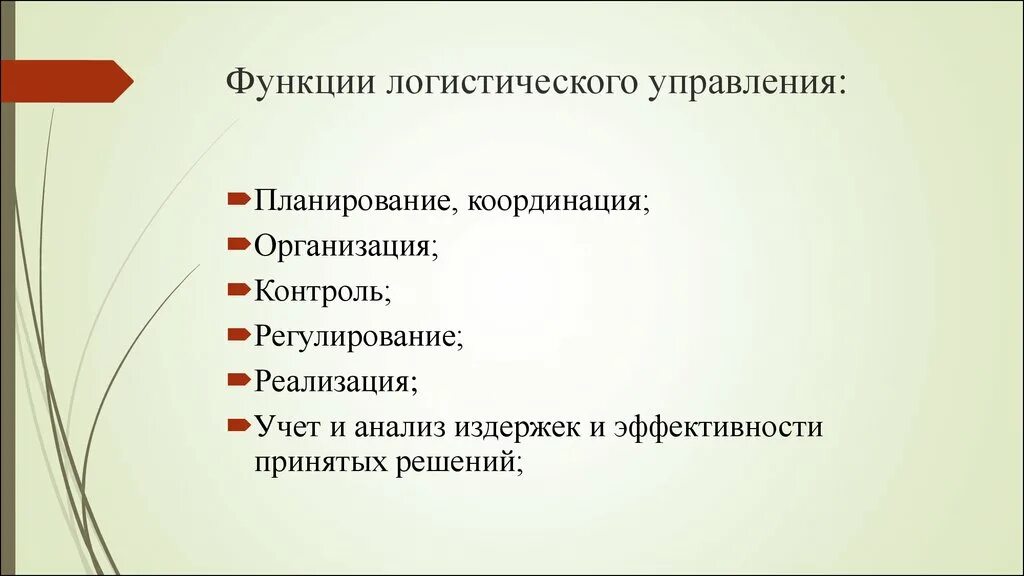 Функции логистического управления:

Планирование, координация;
Организация;
Контроль;
Регулирование;
Реализация;
Учет и анализ издержек и эффективности принятых решений;